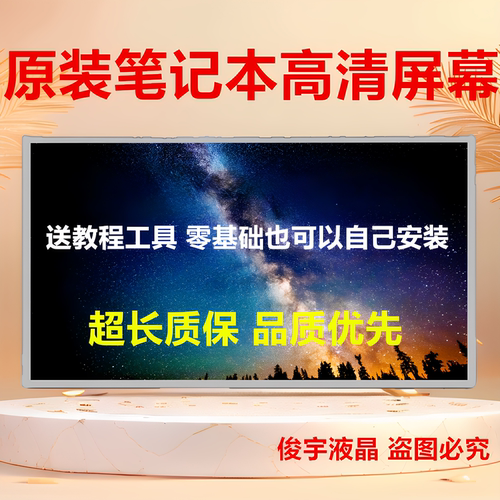 原装笔记本高清屏幕

送教程工具 零基础也可以自己安装

超长质保 品质优先

俊宇液晶 盗图必究